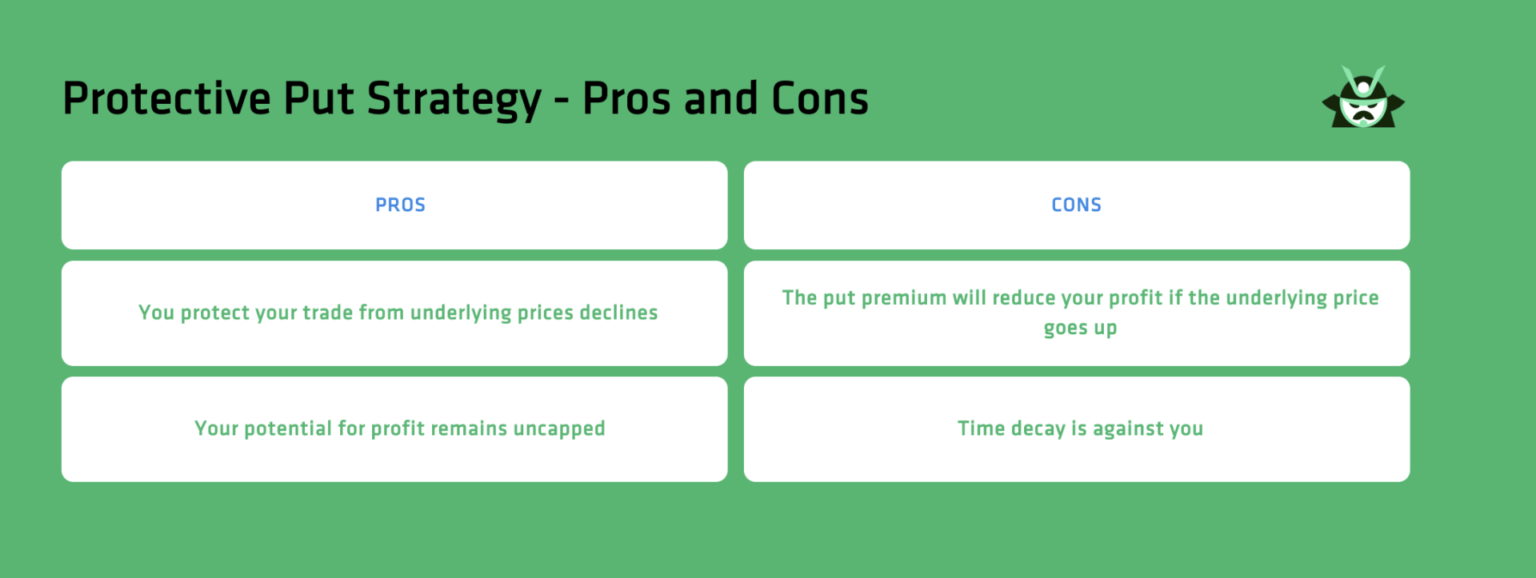 Protective Put Strategy - Pros and Cons

| PROS | CONS |
|---|---|
| You protect your trade from underlying prices declines | The put premium will reduce your profit if the underlying price goes up |
| Your potential for profit remains uncapped | Time decay is against you |